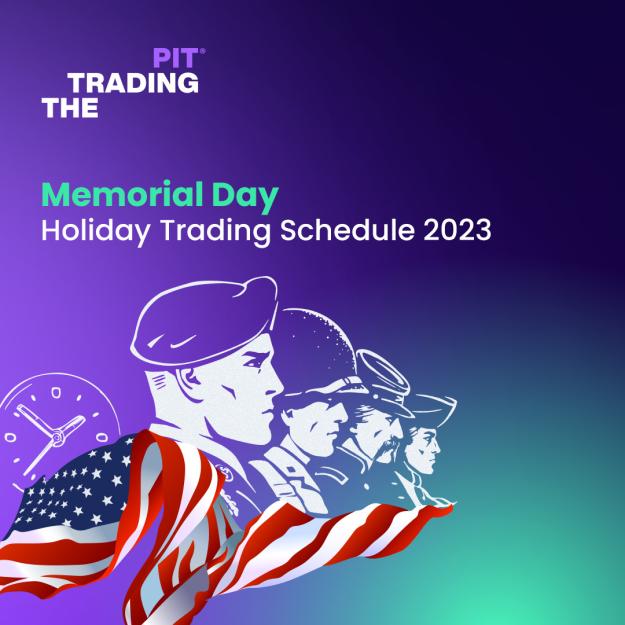 PIT®
TRADING
THE

Memorial Day
Holiday Trading Schedule 2023